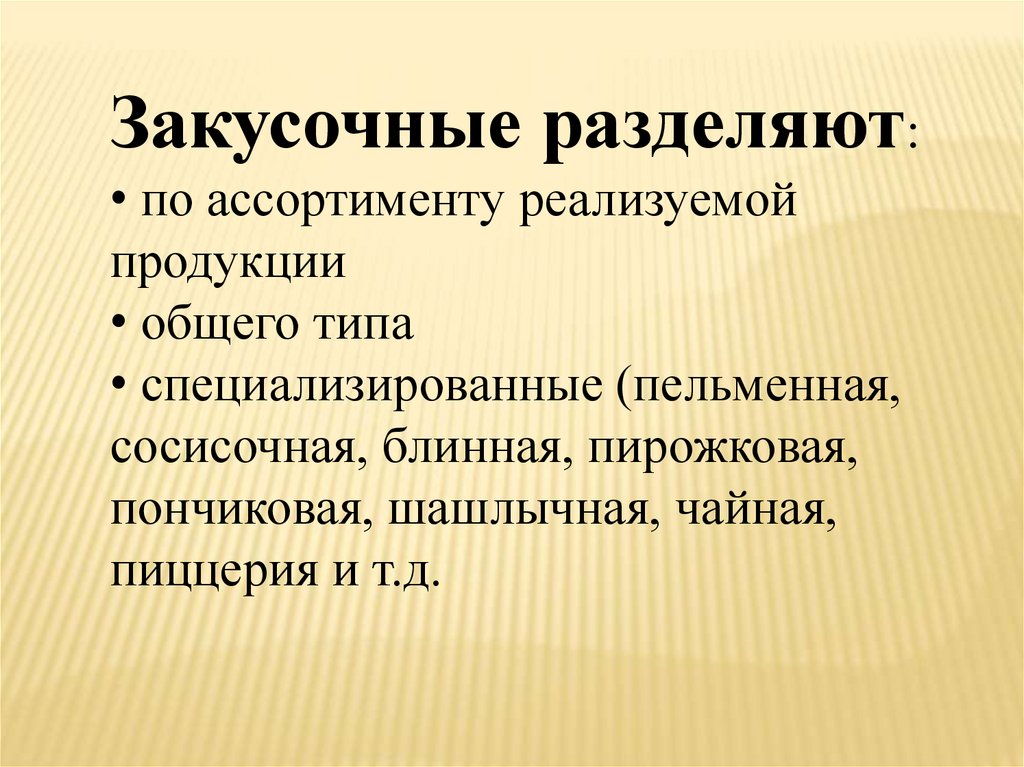 Закусочные разделяют:
• по ассортименту реализуемой продукции
• общего типа
• специализированные (пельменная, сосисочная, блинная, пирожковая, пончиковая, шашлычная, чайная, пиццерия и т.д.